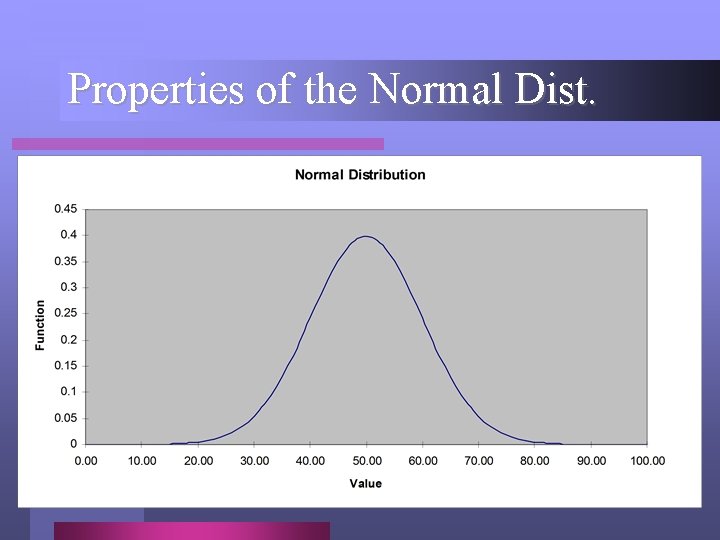 Properties of the Normal Dist.

Normal Distribution

Function

0.45
0.4
0.35
0.3
0.25
0.2
0.15
0.1
0.05
0

0.00 10.00 20.00 30.00 40.00 50.00 60.00 70.00 80.00 90.00 100.00

Value